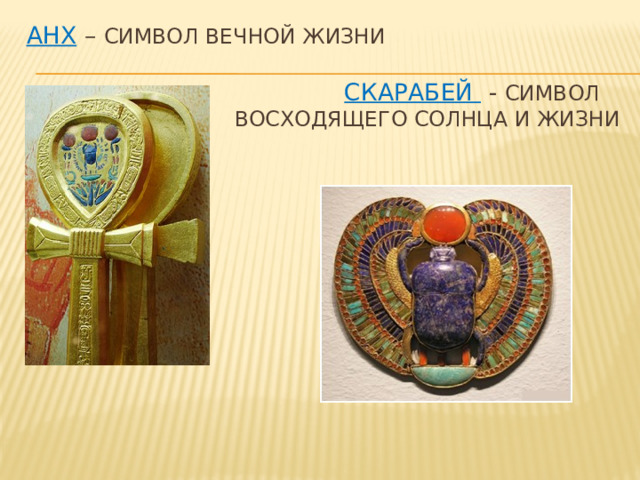 АНХ – СИМВОЛ ВЕЧНОЙ ЖИЗНИ

СКАРАБЕЙ - СИМВОЛ ВОСХОДЯЩЕГО СОЛНЦА И ЖИЗНИ